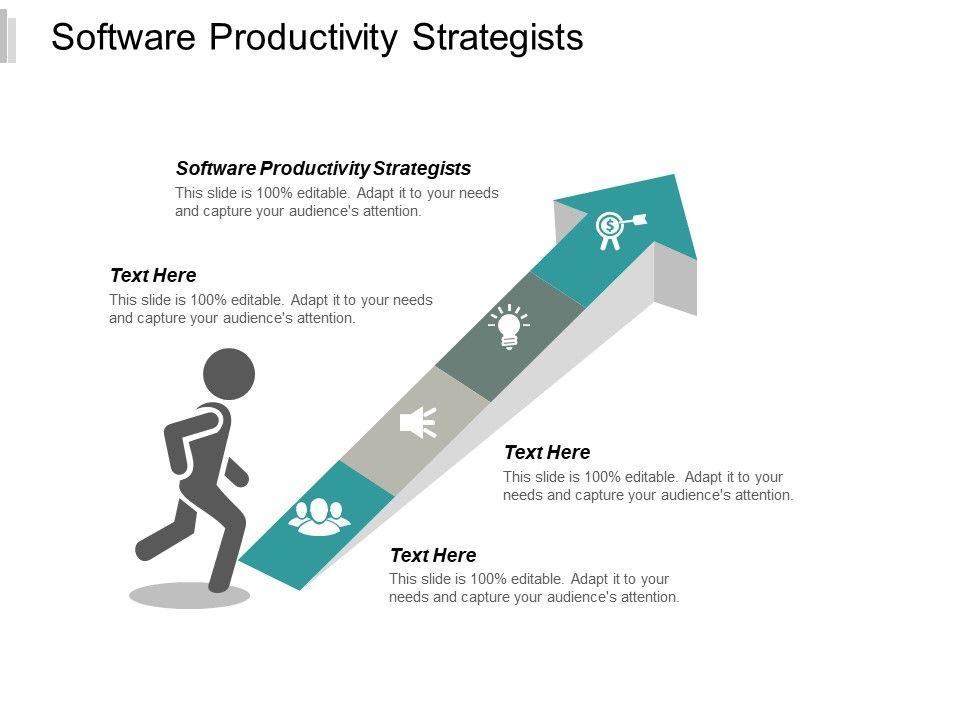 Software Productivity Strategists

Software Productivity Strategists
This slide is 100% editable. Adapt it to your needs and capture your audience's attention.

Text Here
This slide is 100% editable. Adapt it to your needs and capture your audience's attention.

Text Here
This slide is 100% editable. Adapt it to your needs and capture your audience's attention.

Text Here
This slide is 100% editable. Adapt it to your needs and capture your audience's attention.